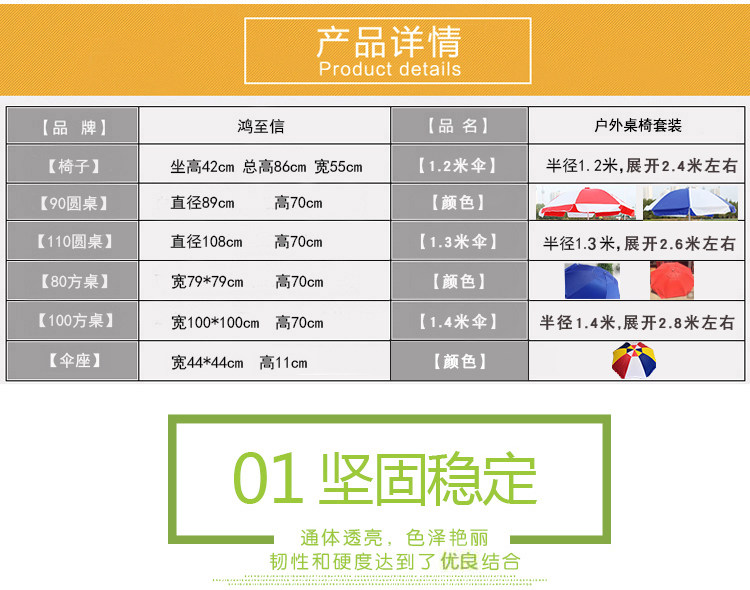 产品详情
Product details

| 【品 牌】 | 鸿至信 | 【品 名】 | 户外桌椅套装 |
|---|---|---|---|
| 【椅子】 | 坐高42cm 总高86cm 宽55cm | 【1.2米伞】 | 半径1.2米,展开2.4米左右 |
| 【90圆桌】 | 直径89cm 高70cm | 【颜色】 | |
| 【110圆桌】 | 直径108cm 高70cm | 【1.3米伞】 | 半径1.3米,展开2.6米左右 |
| 【80方桌】 | 宽79*79cm 高70cm | 【颜色】 | |
| 【100方桌】 | 宽100*100cm 高70cm | 【1.4米伞】 | 半径1.4米,展开2.8米左右 |
| 【伞座】 | 宽44*44cm 高11cm | 【颜色】 | |

01 坚固稳定

通体透亮，色泽艳丽
韧性和硬度达到了优良结合